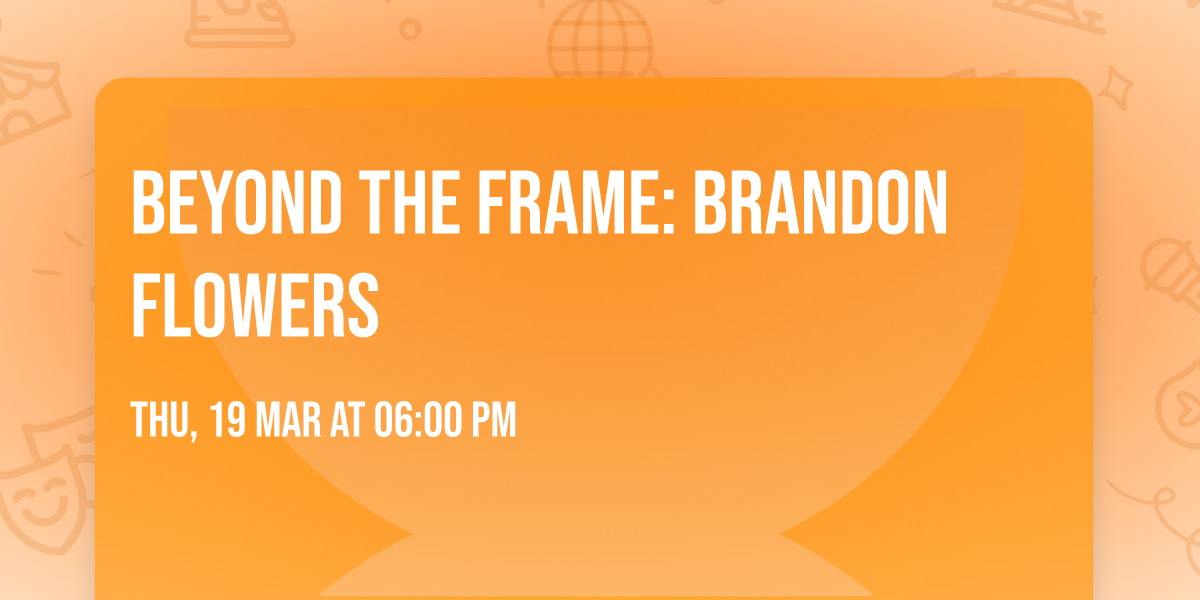 BEYOND THE FRAME: BRANDON FLOWERS

THU, 19 MAR AT 06:00 PM